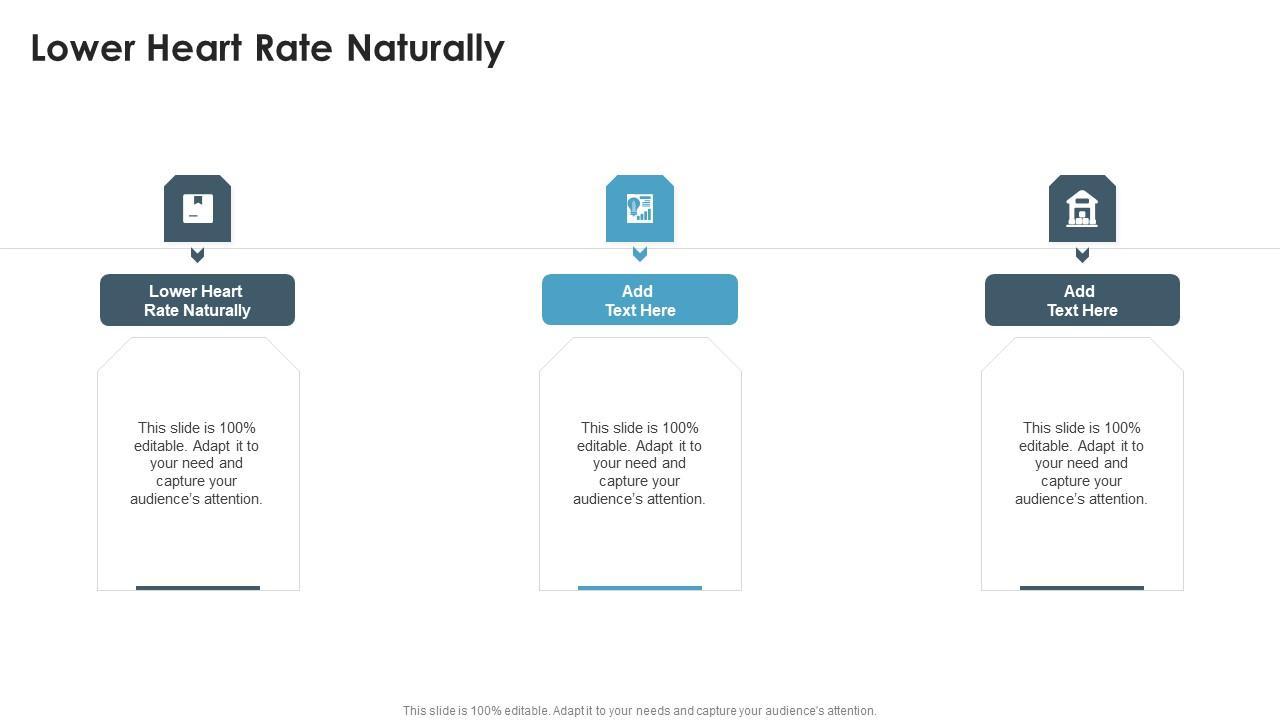 Lower Heart Rate Naturally

Lower Heart Rate Naturally

This slide is 100% editable. Adapt it to your need and capture your audience's attention.

Add Text Here

This slide is 100% editable. Adapt it to your need and capture your audience's attention.

Add Text Here

This slide is 100% editable. Adapt it to your need and capture your audience's attention.

This slide is 100% editable. Adapt it to your needs and capture your audience's attention.